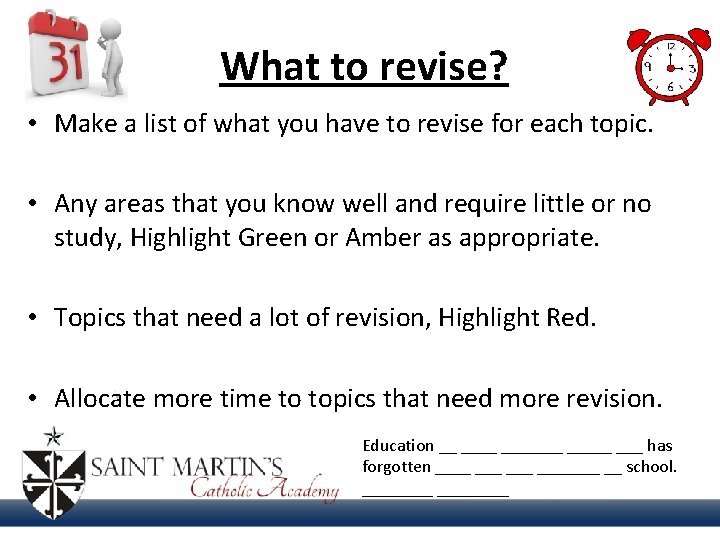 31

12
9
3
6

What to revise?

• Make a list of what you have to revise for each topic.

• Any areas that you know well and require little or no study, Highlight Green or Amber as appropriate.

• Topics that need a lot of revision, Highlight Red.

• Allocate more time to topics that need more revision.

SAINT MARTIN'S
Catholic Academy

Education __ ____ _______ _____ ___ has forgotten ____ ___ ___ _______ __ school.
________ ________